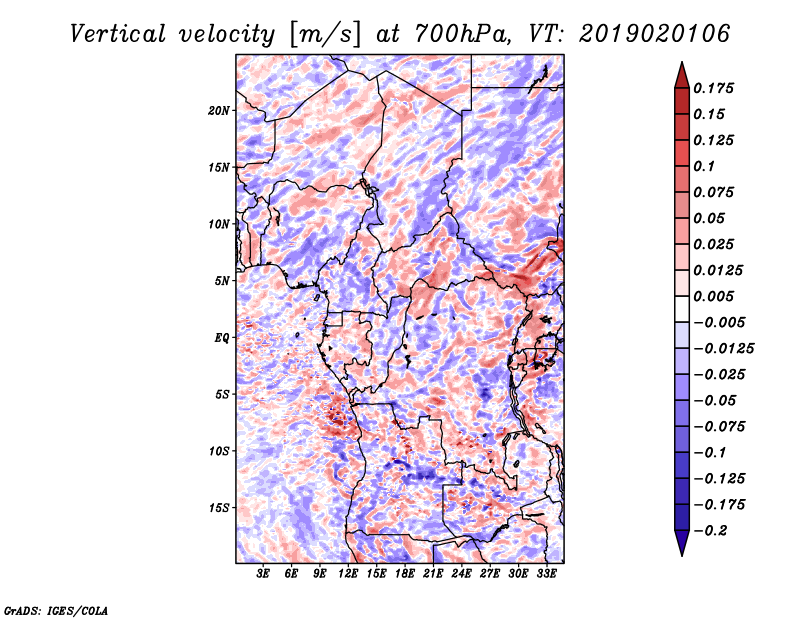 Vertical velocity [m/s] at 700hPa, VT: 2019020106

20N
15N
10N
5N
EQ
5S
10S
15S

3E 6E 9E 12E 15E 18E 21E 24E 27E 30E 33E

0.175
0.15
0.125
0.1
0.075
0.05
0.025
0.0125
0.005
−0.005
−0.0125
−0.025
−0.05
−0.075
−0.1
−0.125
−0.175
−0.2

GrADS: IGES/COLA